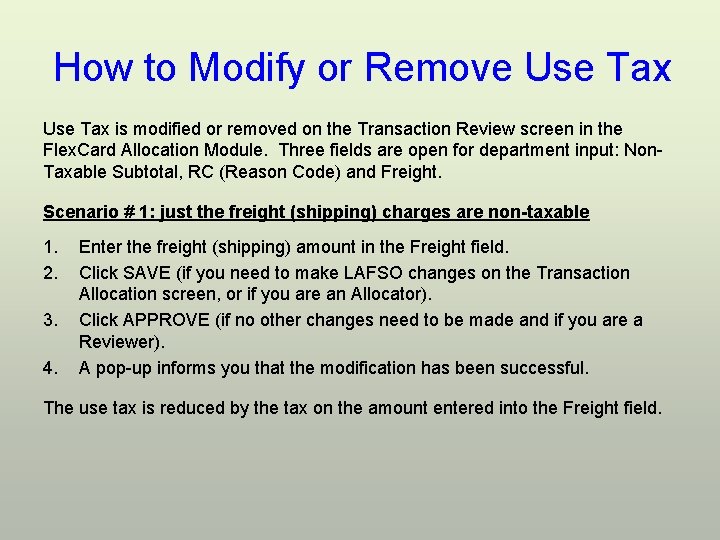 How to Modify or Remove Use Tax

Use Tax is modified or removed on the Transaction Review screen in the FlexCard Allocation Module.  Three fields are open for department input: Non-Taxable Subtotal, RC (Reason Code) and Freight.

Scenario # 1: just the freight (shipping) charges are non-taxable

1. Enter the freight (shipping) amount in the Freight field.
2. Click SAVE (if you need to make LAFSO changes on the Transaction Allocation screen, or if you are an Allocator).
3. Click APPROVE (if no other changes need to be made and if you are a Reviewer).
4. A pop-up informs you that the modification has been successful.

The use tax is reduced by the tax on the amount entered into the Freight field.